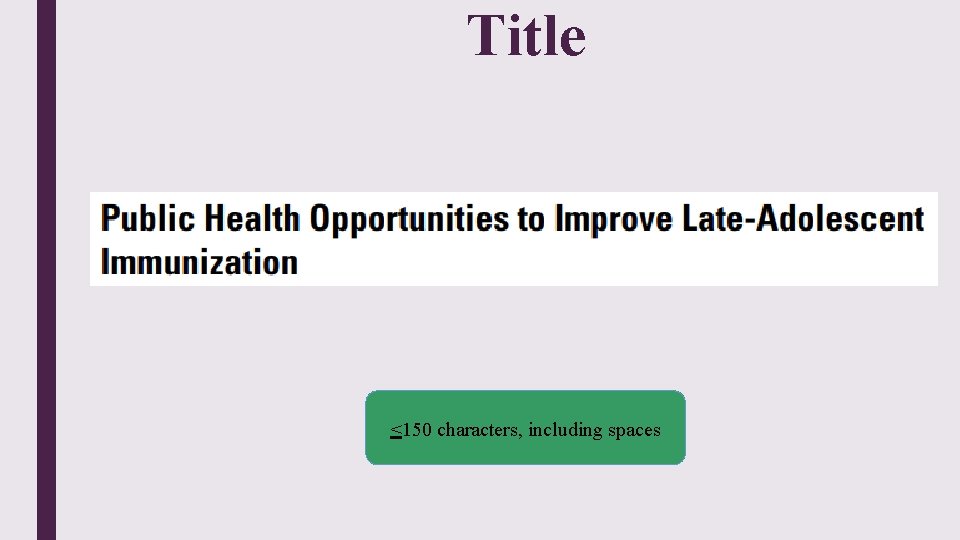 Title

Public Health Opportunities to Improve Late-Adolescent Immunization

$\leq$150 characters, including spaces